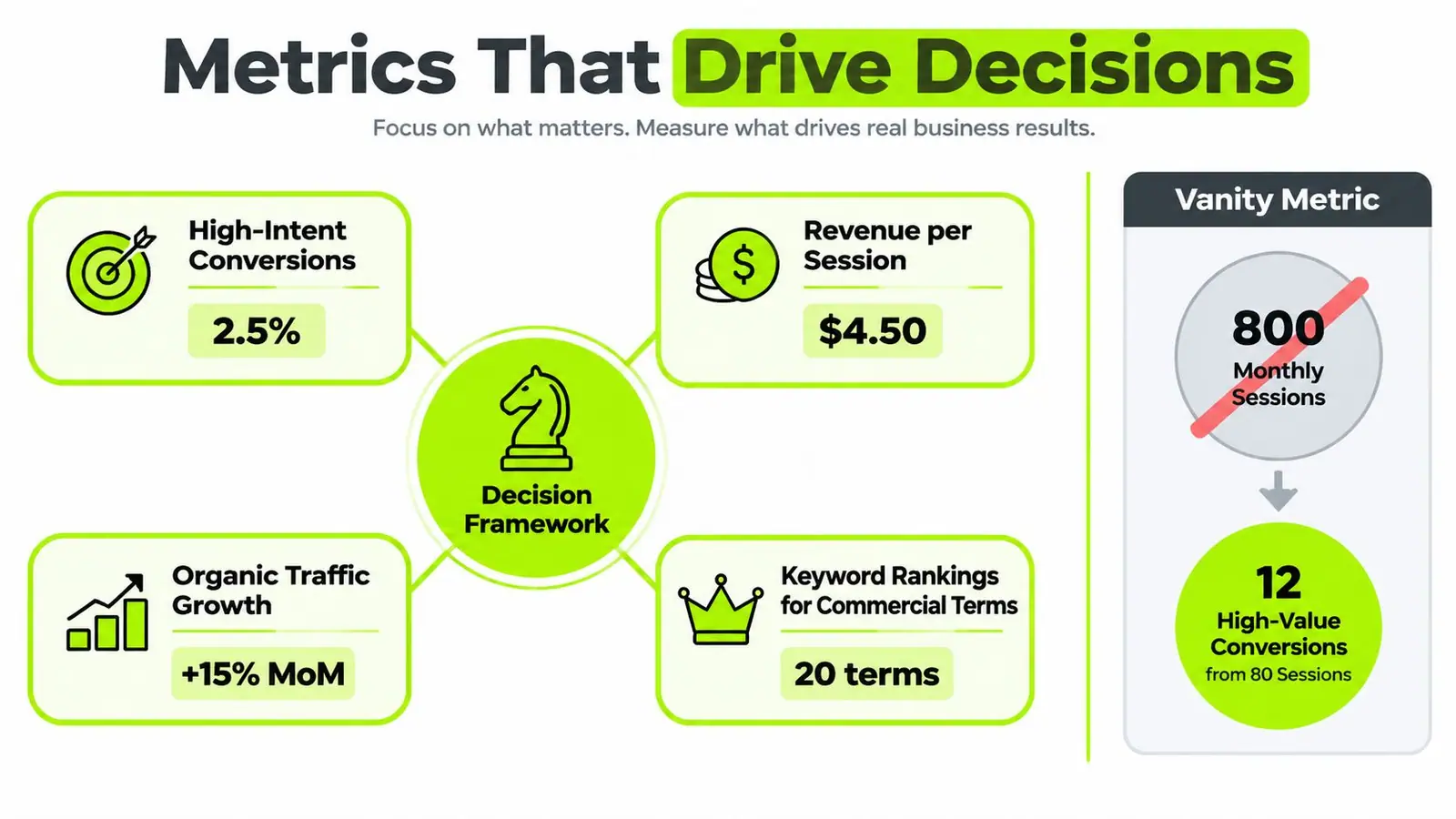 Metrics That Drive Decisions

Focus on what matters. Measure what drives real business results.

High-Intent Conversions

2.5%

Revenue per Session

$4.50

Decision Framework

Organic Traffic Growth

+15% MoM

Keyword Rankings for Commercial Terms

20 terms

Vanity Metric

800
Monthly Sessions

12
High-Value Conversions
from 80 Sessions